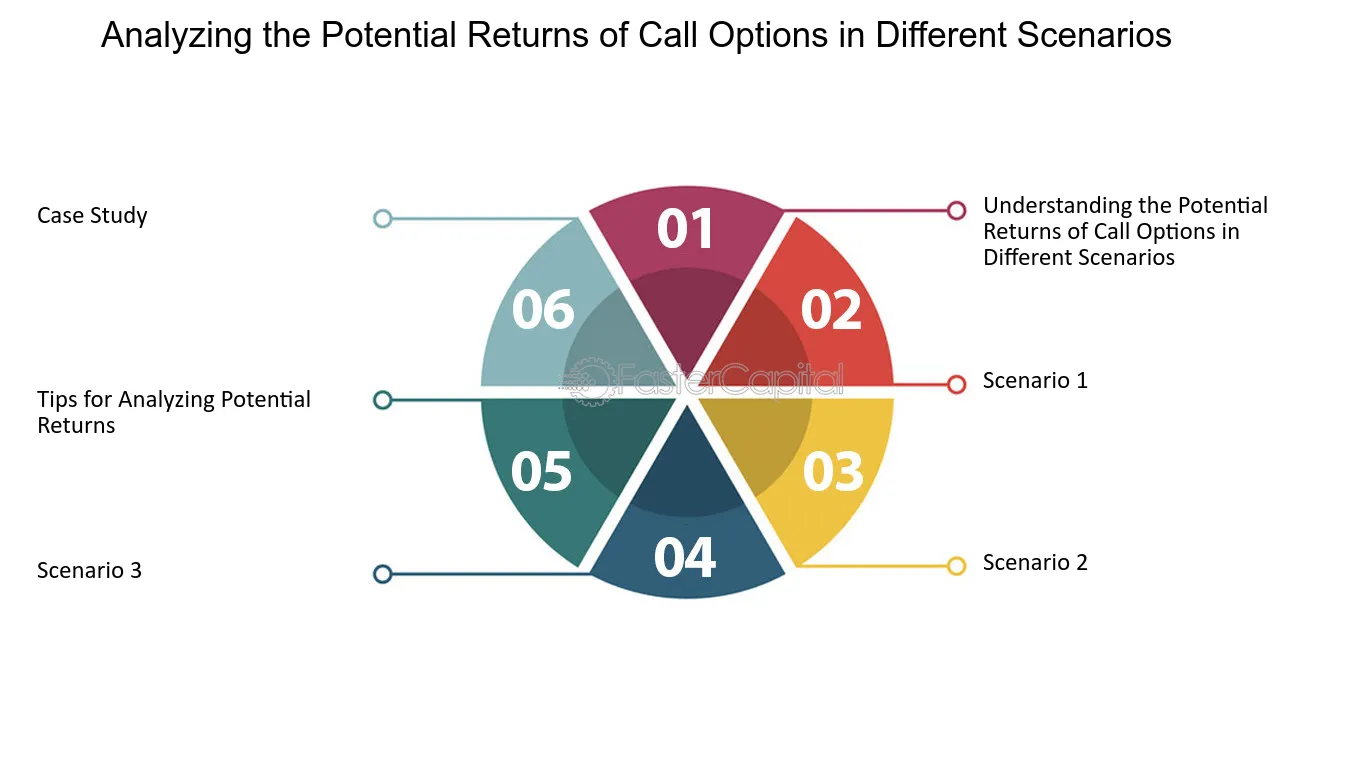 Analyzing the Potential Returns of Call Options in Different Scenarios

01

Understanding the Potential Returns of Call Options in Different Scenarios

02

Scenario 1

03

Scenario 2

04

Scenario 3

05

Tips for Analyzing Potential Returns

06

Case Study

FasterCapital